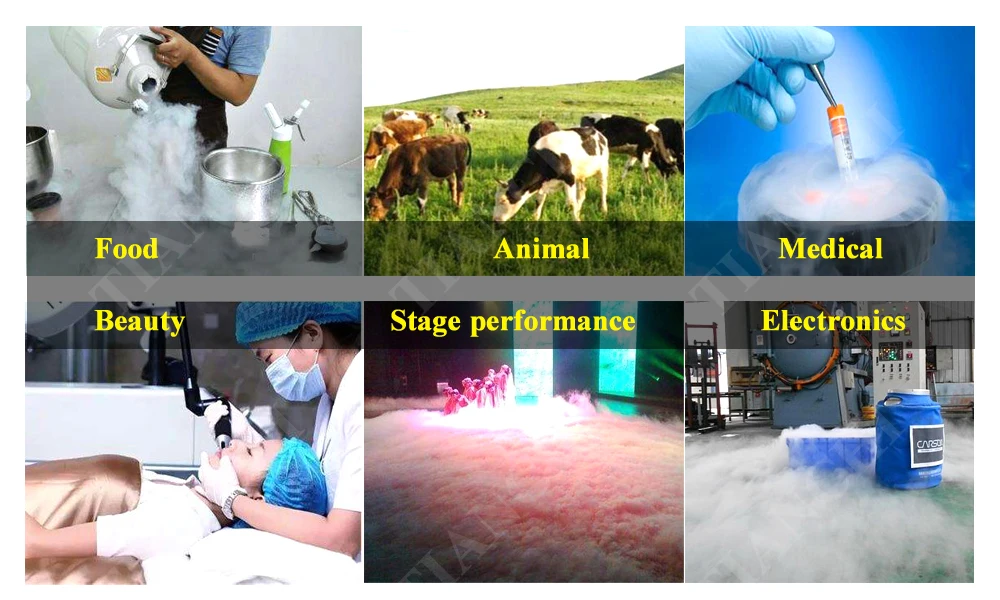 Food

Animal

Medical

Beauty

Stage performance

Electronics

CARSON